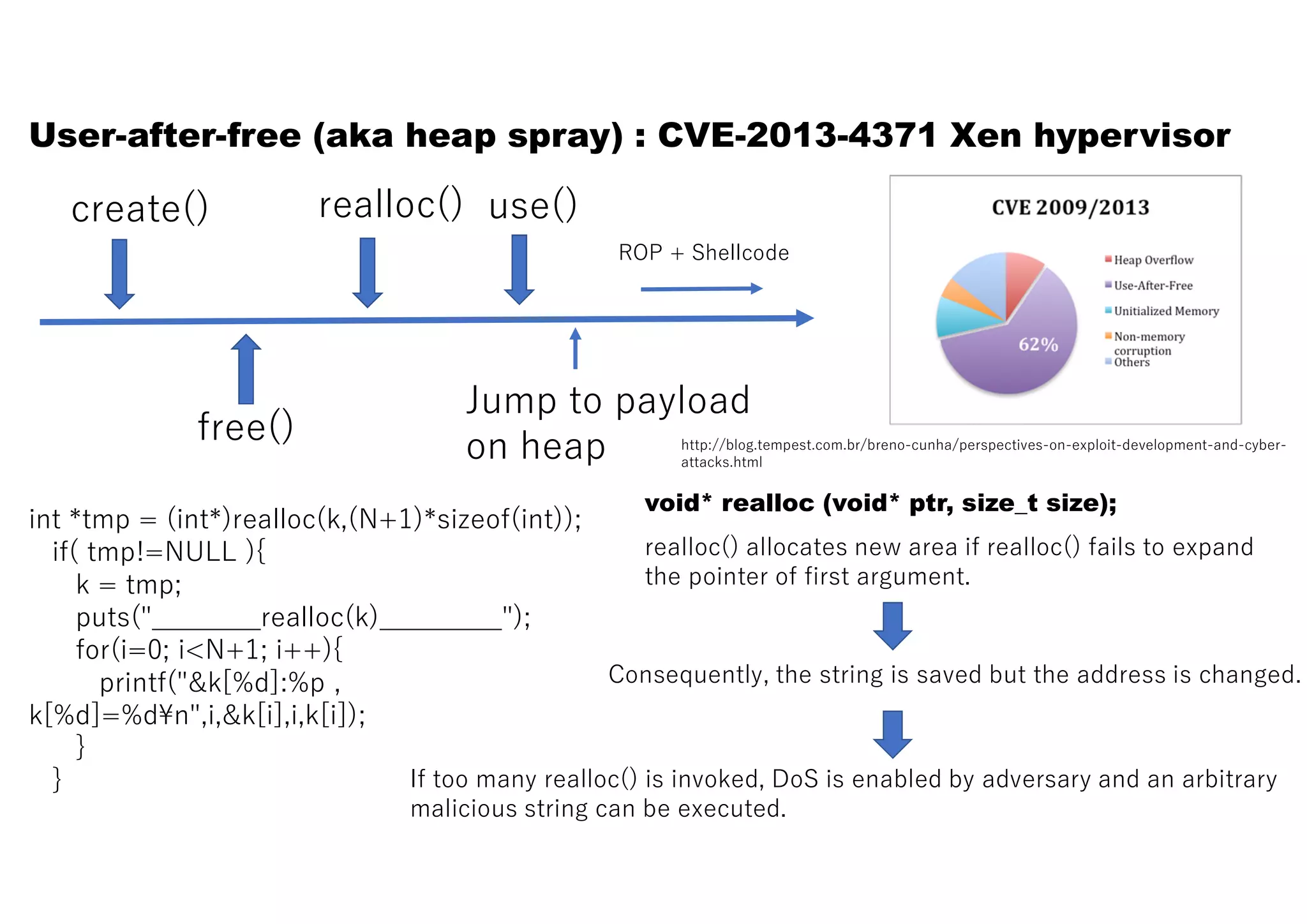 User-after-free (aka heap spray) : CVE-2013-4371 Xen hypervisor

create()

realloc()

use()

ROP + Shellcode

free()

Jump to payload on heap

CVE 2009/2013

Heap Overflow
Use-After-Free
Unitialized Memory
Non-memory corruption
Others

62%

http://blog.tempest.com.br/breno-cunha/perspectives-on-exploit-development-and-cyber-attacks.html

int *tmp = (int*)realloc(k,(N+1)*sizeof(int));
if( tmp!=NULL ){
k = tmp;
puts("________realloc(k)_________");
for(i=0; i<N+1; i++){
printf("&k[%d]:%p , k[%d]=%d¥n",i,&k[i],i,k[i]);
}
}

void* realloc (void* ptr, size_t size);

realloc() allocates new area if realloc() fails to expand the pointer of first argument.

Consequently, the string is saved but the address is changed.

If too many realloc() is invoked, DoS is enabled by adversary and an arbitrary malicious string can be executed.